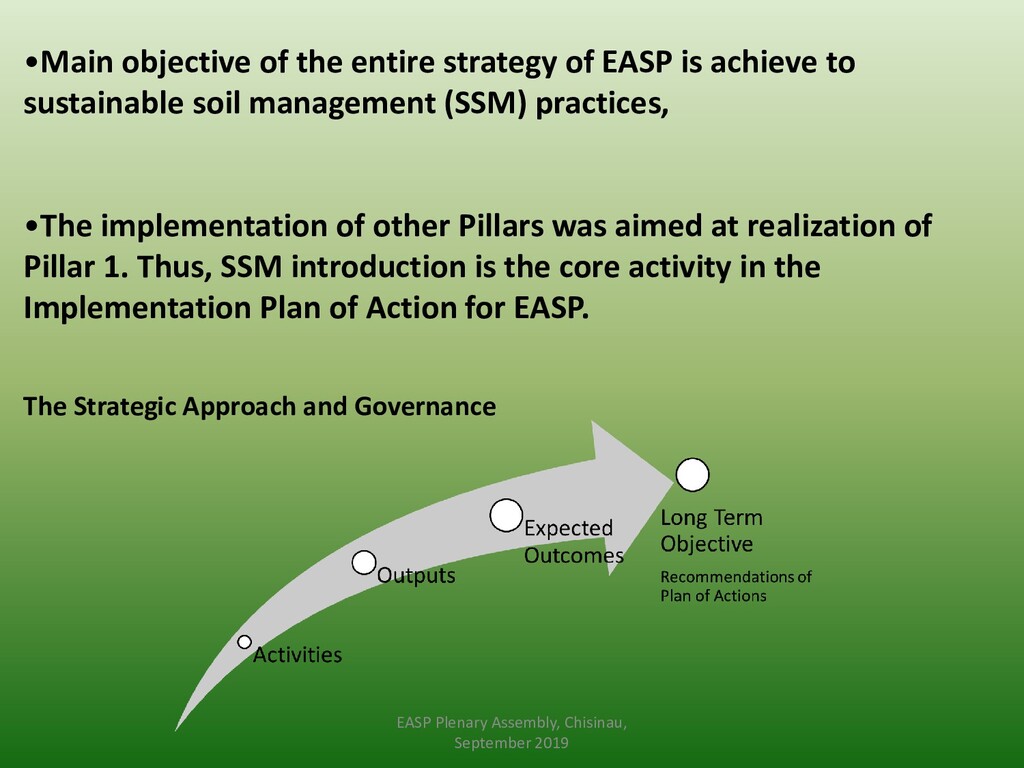 •Main objective of the entire strategy of EASP is achieve to sustainable soil management (SSM) practices,

•The implementation of other Pillars was aimed at realization of Pillar 1. Thus, SSM introduction is the core activity in the Implementation Plan of Action for EASP.

The Strategic Approach and Governance

Activities

Outputs

Expected Outcomes

Long Term Objective

Recommendations of Plan of Actions

EASP Plenary Assembly, Chisinau, September 2019